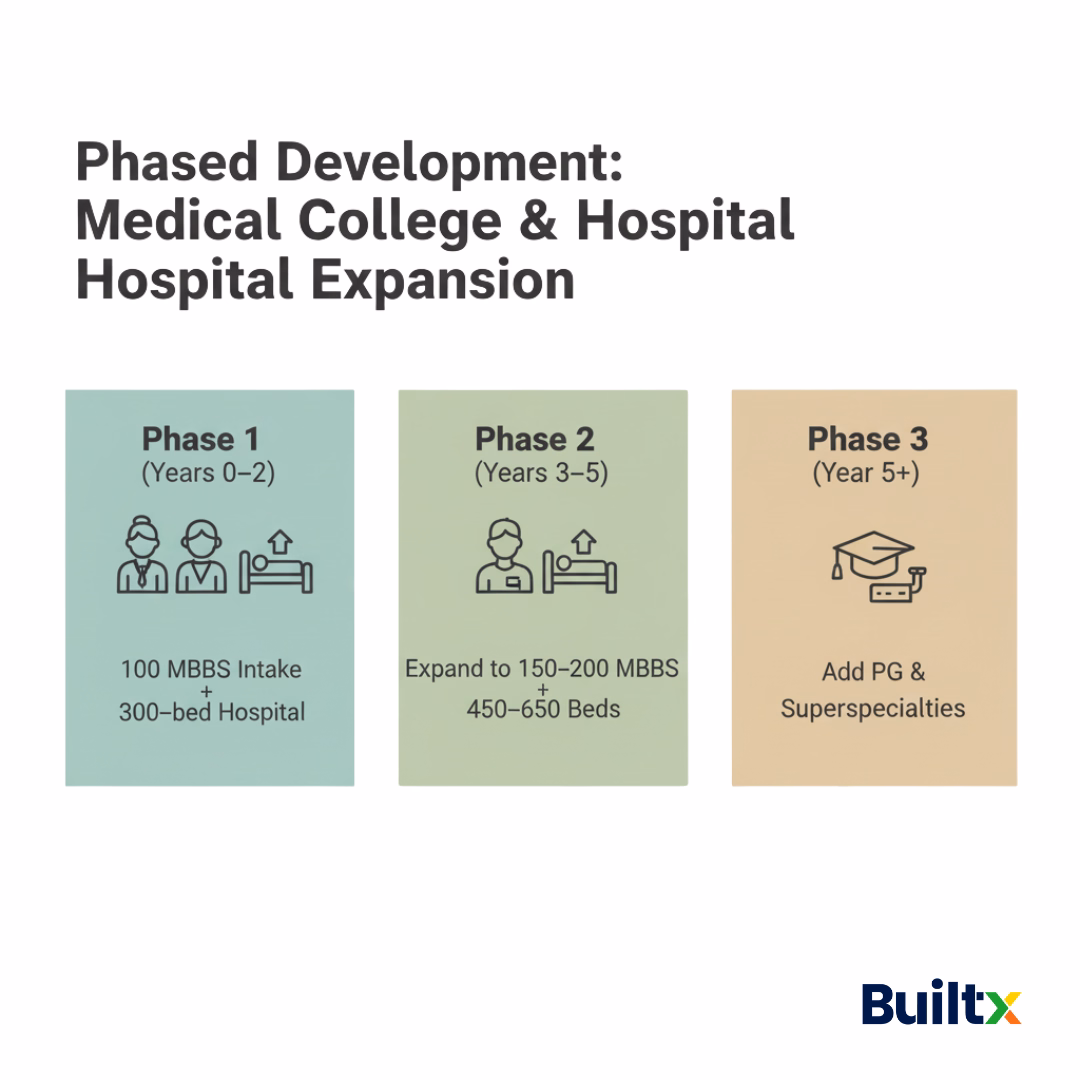 Phased Development:
Medical College & Hospital
Hospital Expansion

Phase 1
(Years 0–2)

100 MBBS Intake
+
300–bed Hospital

Phase 2
(Years 3–5)

Expand to 150–200 MBBS
+
450–650 Beds

Phase 3
(Year 5+)

Add PG &
Superspecialties

Builtx